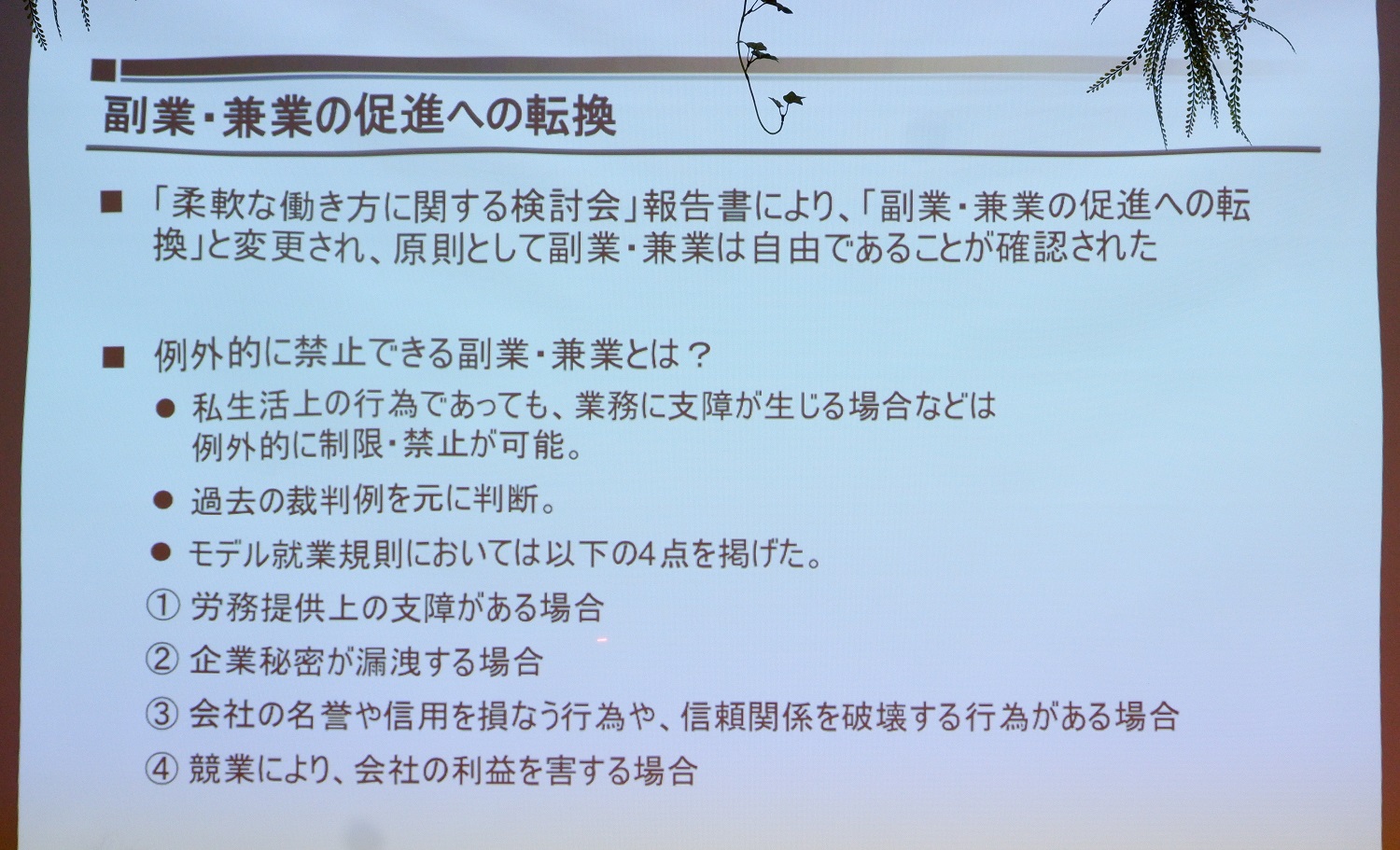 副業・兼業の促進への転換

■ 「柔軟な働き方に関する検討会」報告書により、「副業・兼業の促進への転換」と変更され、原則として副業・兼業は自由であることが確認された

■ 例外的に禁止できる副業・兼業とは？

● 私生活上の行為であっても、業務に支障が生じる場合などは例外的に制限・禁止が可能。

● 過去の裁判例を元に判断。

● モデル就業規則においては以下の4点を掲げた。

① 労務提供上の支障がある場合

② 企業秘密が漏洩する場合

③ 会社の名誉や信用を損なう行為や、信頼関係を破壊する行為がある場合

④ 競業により、会社の利益を害する場合